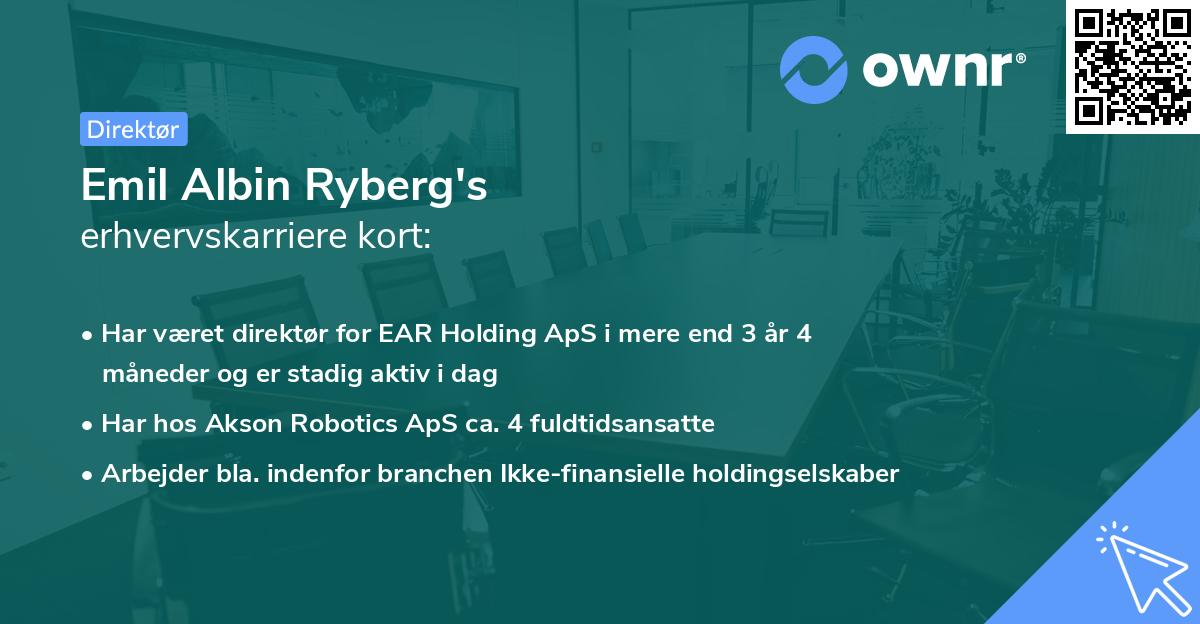 ownr®

Direktør

Emil Albin Ryberg's
erhvervskarriere kort:

• Har været direktør for EAR Holding ApS i mere end 3 år 4 måneder og er stadig aktiv i dag
• Har hos Akson Robotics ApS ca. 4 fuldtidsansatte
• Arbejder bla. indenfor branchen Ikke-finansielle holdingselskaber